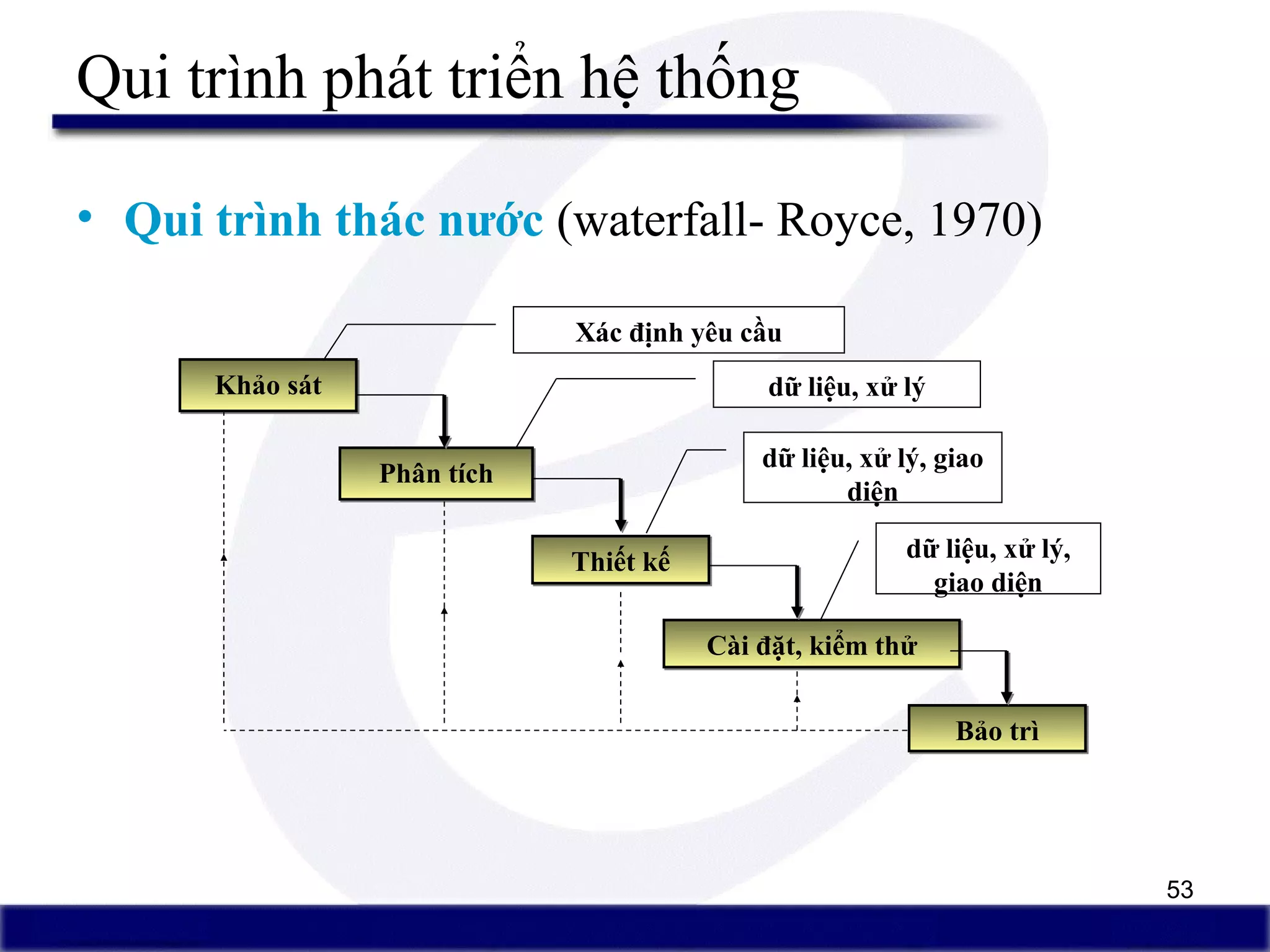 Qui trình phát triển hệ thống

• Qui trình thác nước (waterfall- Royce, 1970)

Xác định yêu cầu

Khảo sát

dữ liệu, xử lý

Phân tích

dữ liệu, xử lý, giao diện

Thiết kế

dữ liệu, xử lý, giao diện

Cài đặt, kiểm thử

Bảo trì

53